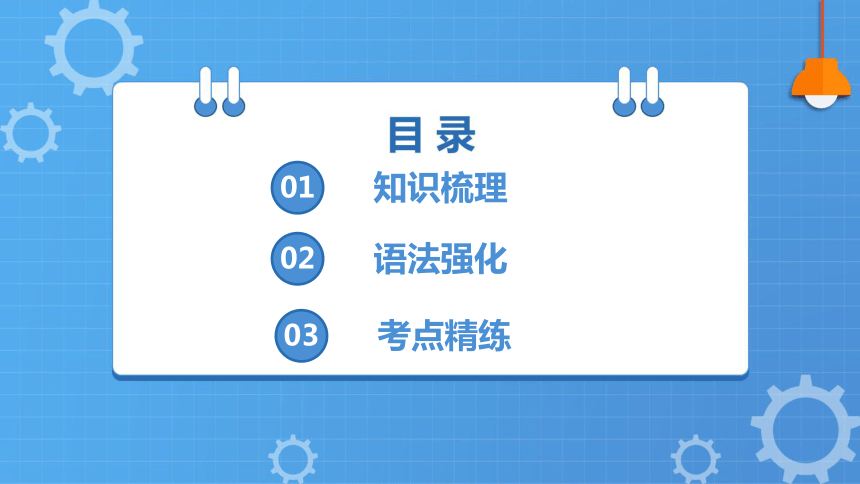 目 录

01 知识梳理

02 语法强化

03 考点精练